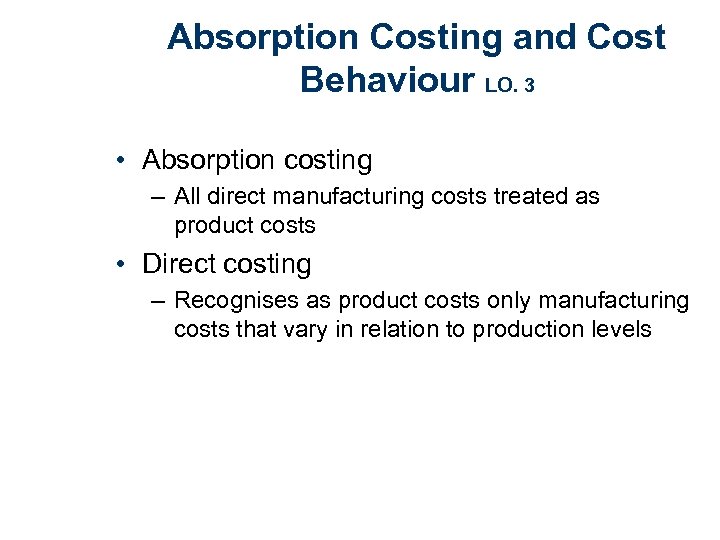 Absorption Costing and Cost Behaviour LO. 3

• Absorption costing

– All direct manufacturing costs treated as product costs

• Direct costing

– Recognises as product costs only manufacturing costs that vary in relation to production levels